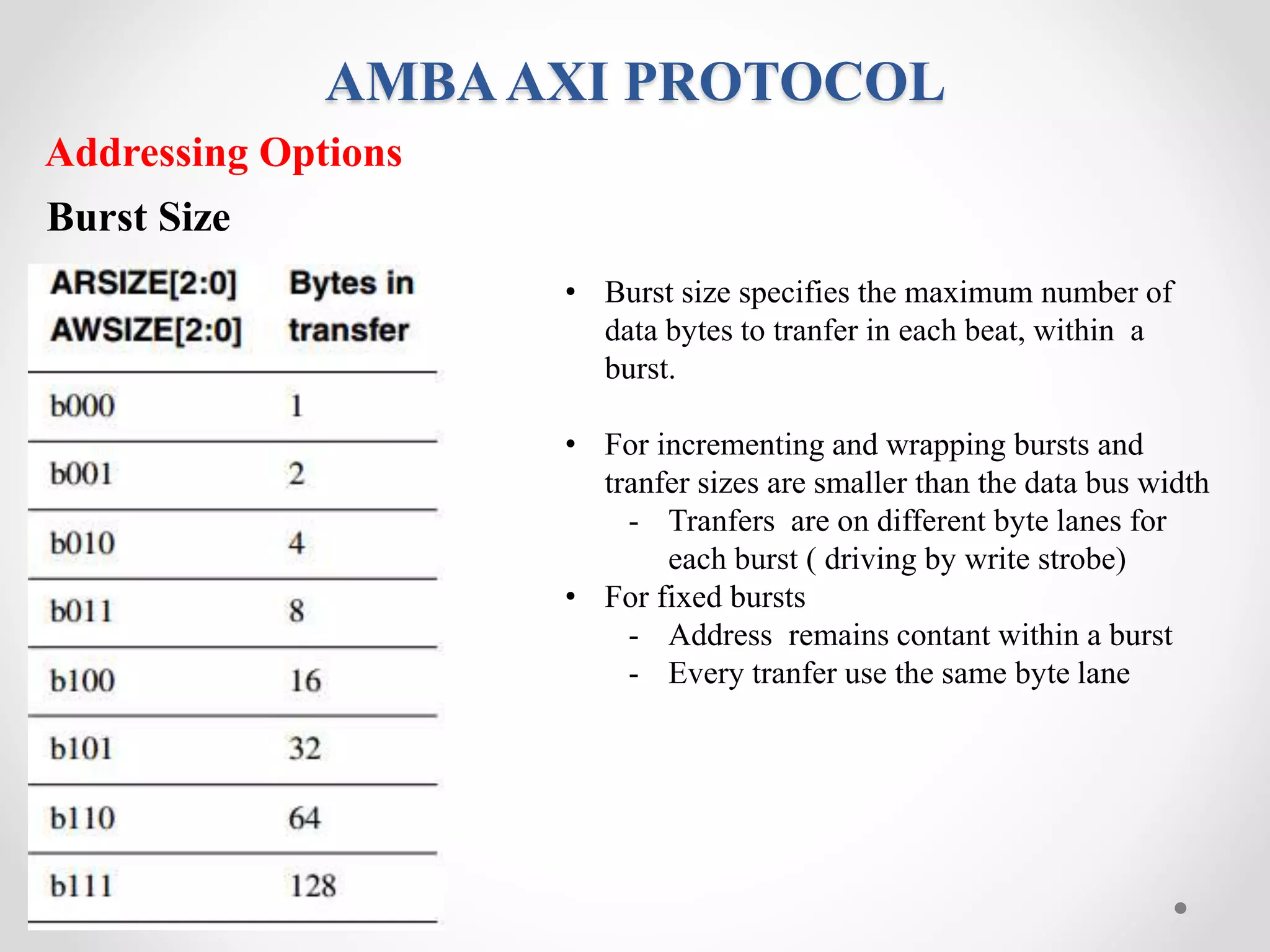 AMBA AXI PROTOCOL

Addressing Options

Burst Size

| ARSIZE[2:0] AWSIZE[2:0] | Bytes in transfer |
|---|---|
| b000 | 1 |
| b001 | 2 |
| b010 | 4 |
| b011 | 8 |
| b100 | 16 |
| b101 | 32 |
| b110 | 64 |
| b111 | 128 |

• Burst size specifies the maximum number of data bytes to tranfer in each beat, within a burst.

• For incrementing and wrapping bursts and tranfer sizes are smaller than the data bus width
- Tranfers are on different byte lanes for each burst ( driving by write strobe)
• For fixed bursts
- Address remains contant within a burst
- Every tranfer use the same byte lane